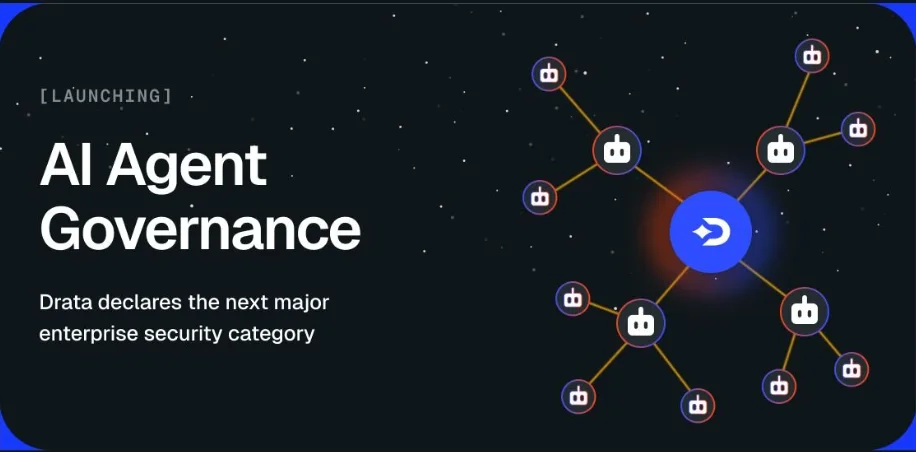 [LAUNCHING]

AI Agent Governance

Drata declares the next major enterprise security category